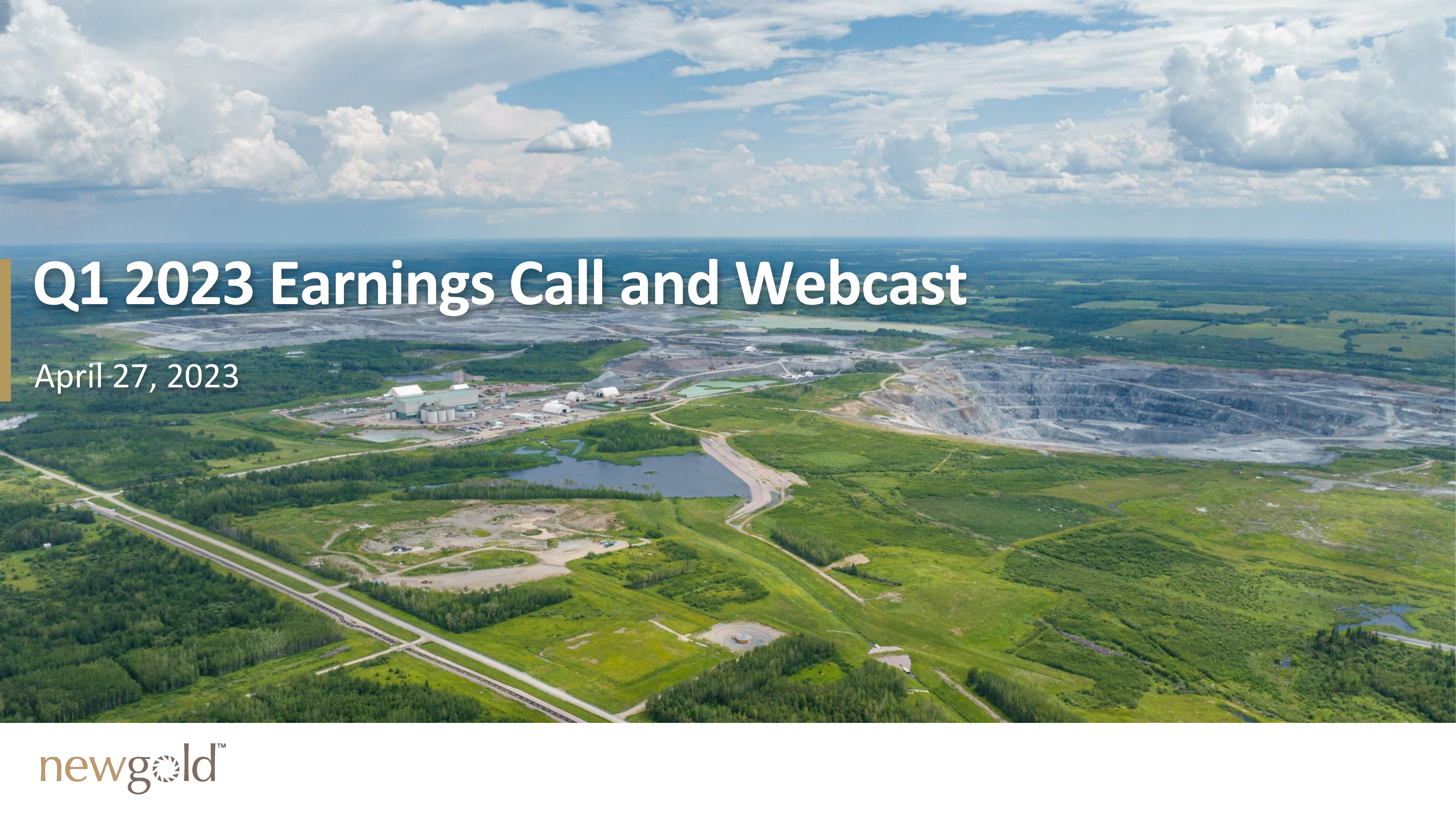 Q1 2023 Earnings Call and Webcast

April 27, 2023

newgold™